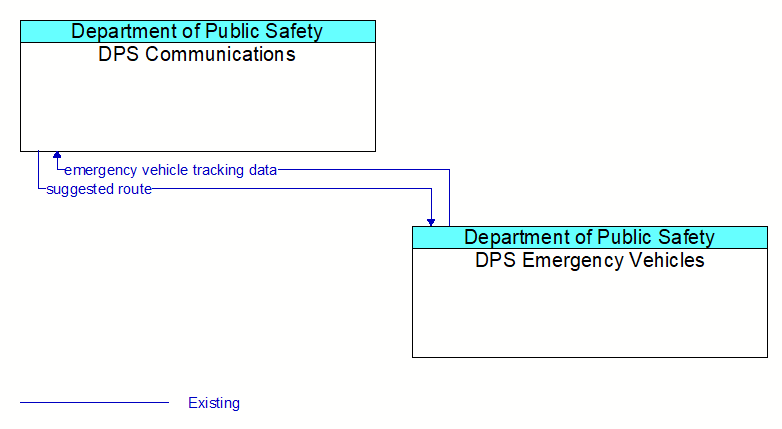 Department of Public Safety
DPS Communications

emergency vehicle tracking data
suggested route

Department of Public Safety
DPS Emergency Vehicles

Existing